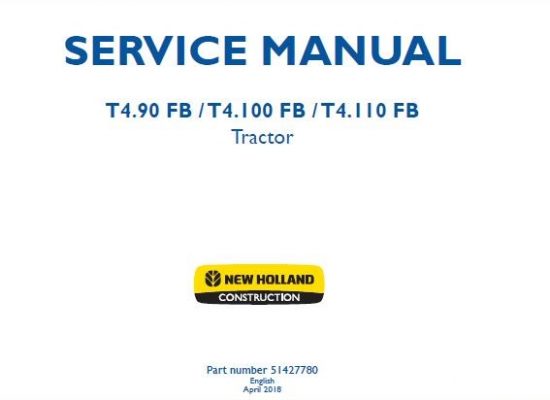 SERVICE MANUAL

T4.90 FB / T4.100 FB / T4.110 FB
Tractor

NEW HOLLAND
CONSTRUCTION

Part number 51427780
English
April 2018